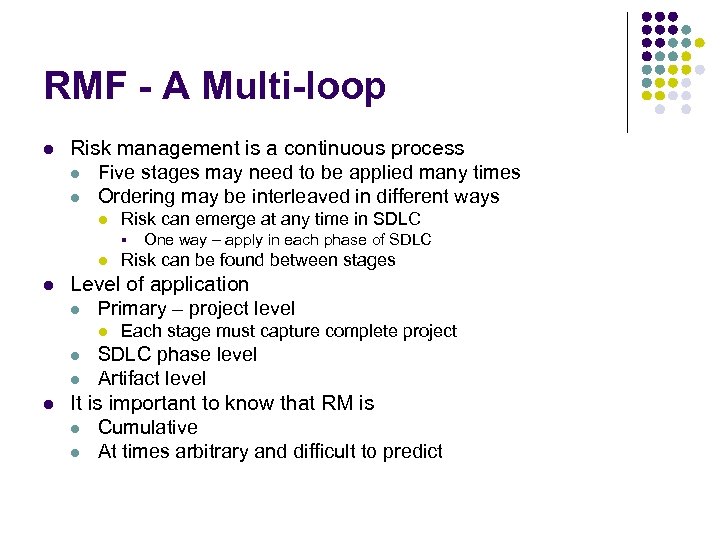 RMF - A Multi-loop

- Risk management is a continuous process
  - Five stages may need to be applied many times
  - Ordering may be interleaved in different ways
    - Risk can emerge at any time in SDLC
      - One way – apply in each phase of SDLC
    - Risk can be found between stages
- Level of application
  - Primary – project level
    - Each stage must capture complete project
  - SDLC phase level
  - Artifact level
- It is important to know that RM is
  - Cumulative
  - At times arbitrary and difficult to predict